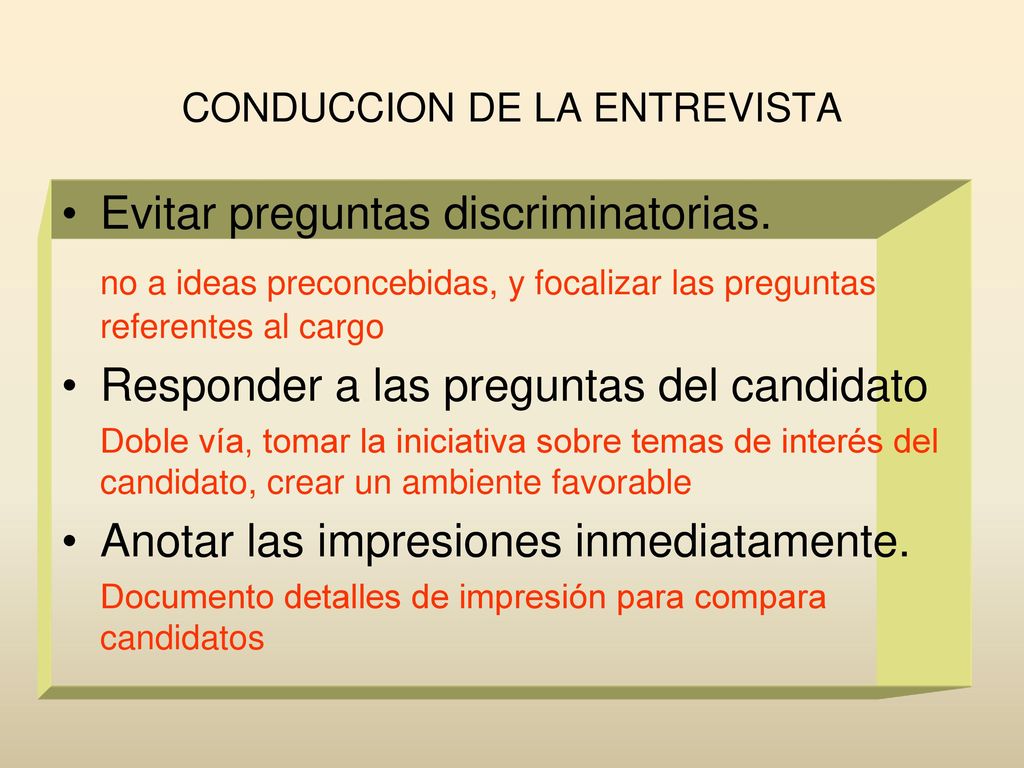 CONDUCCION DE LA ENTREVISTA

• Evitar preguntas discriminatorias.

no a ideas preconcebidas, y focalizar las preguntas referentes al cargo

• Responder a las preguntas del candidato

Doble vía, tomar la iniciativa sobre temas de interés del candidato, crear un ambiente favorable

• Anotar las impresiones inmediatamente.

Documento detalles de impresión para compara candidatos